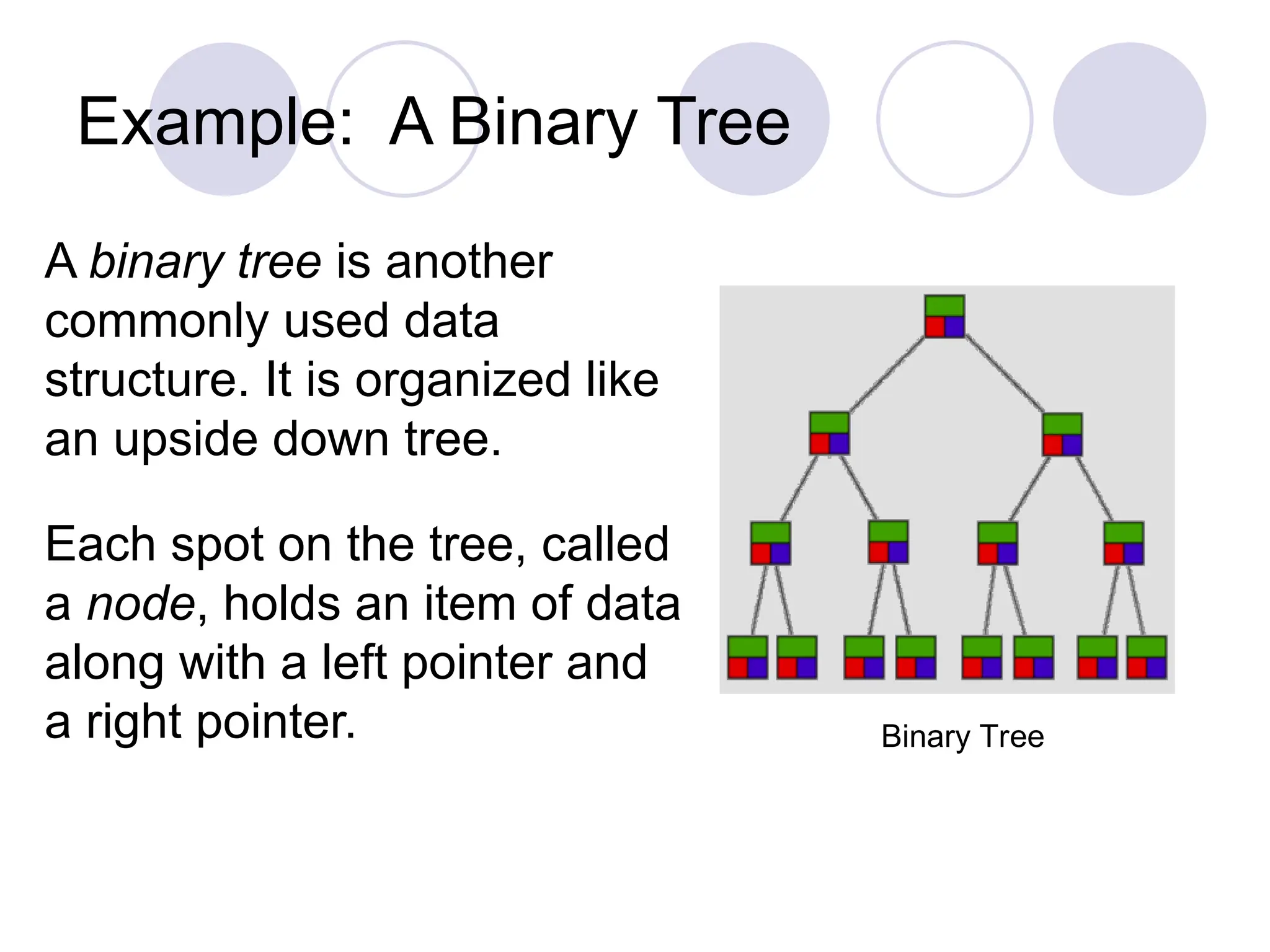 Example:  A Binary Tree

A binary tree is another commonly used data structure. It is organized like an upside down tree.

Each spot on the tree, called a node, holds an item of data along with a left pointer and a right pointer.

Binary Tree